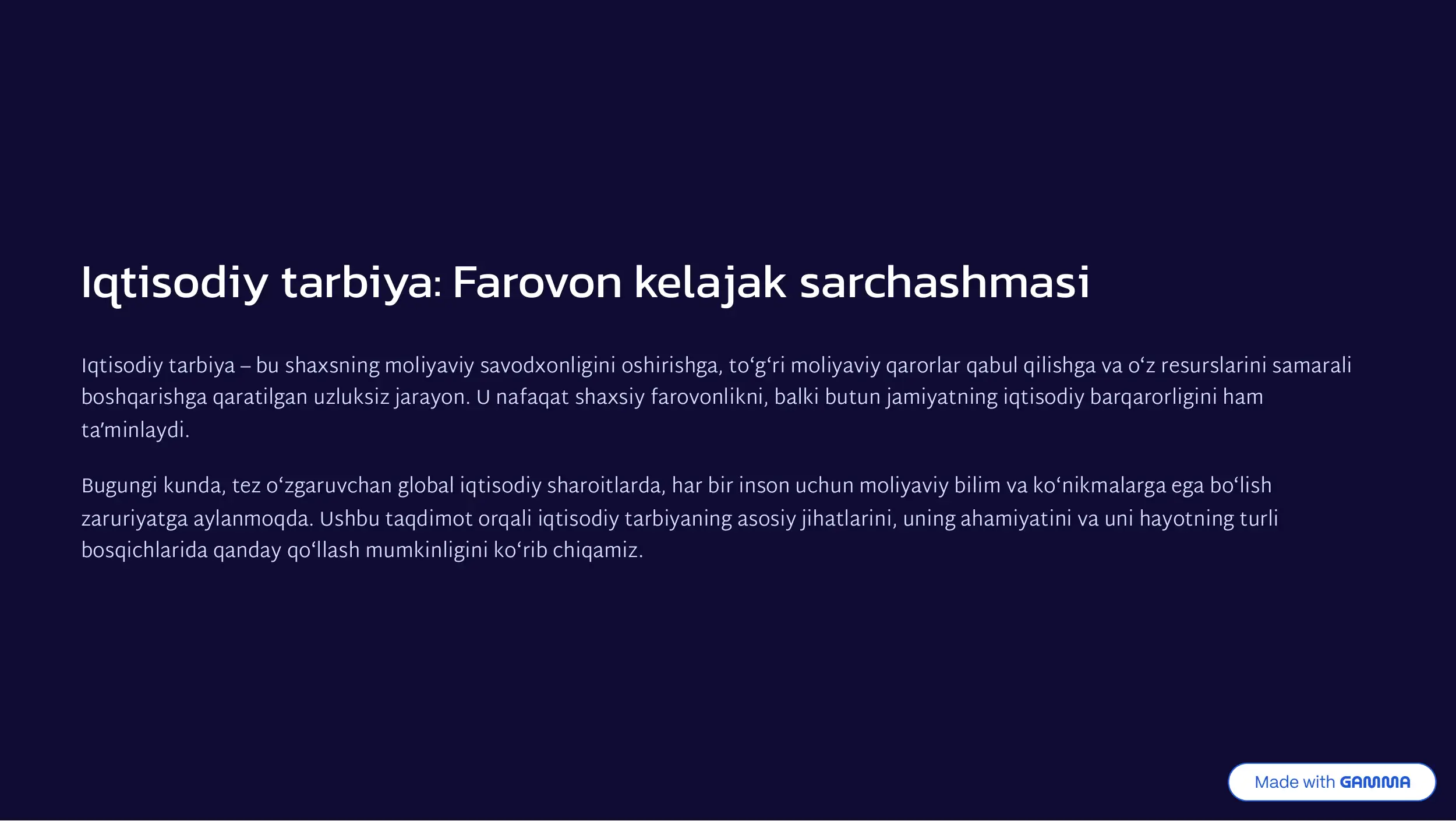 Iqtisodiy tarbiya: Farovon kelajak sarchashmasi

Iqtisodiy tarbiya – bu shaxsning moliyaviy savodxonligini oshirishga, to‘g‘ri moliyaviy qarorlar qabul qilishga va o‘z resurslarini samarali boshqarishga qaratilgan uzluksiz jarayon. U nafaqat shaxsiy farovonlikni, balki butun jamiyatning iqtisodiy barqarorligini ham ta’minlaydi.

Bugungi kunda, tez o‘zgaruvchan global iqtisodiy sharoitlarda, har bir inson uchun moliyaviy bilim va ko‘nikmalarga ega bo‘lish zaruriyatga aylanmoqda. Ushbu taqdimot orqali iqtisodiy tarbiyaning asosiy jihatlarini, uning ahamiyatini va uni hayotning turli bosqichlarida qanday qo‘llash mumkinligini ko‘rib chiqamiz.

Made with GAMMA